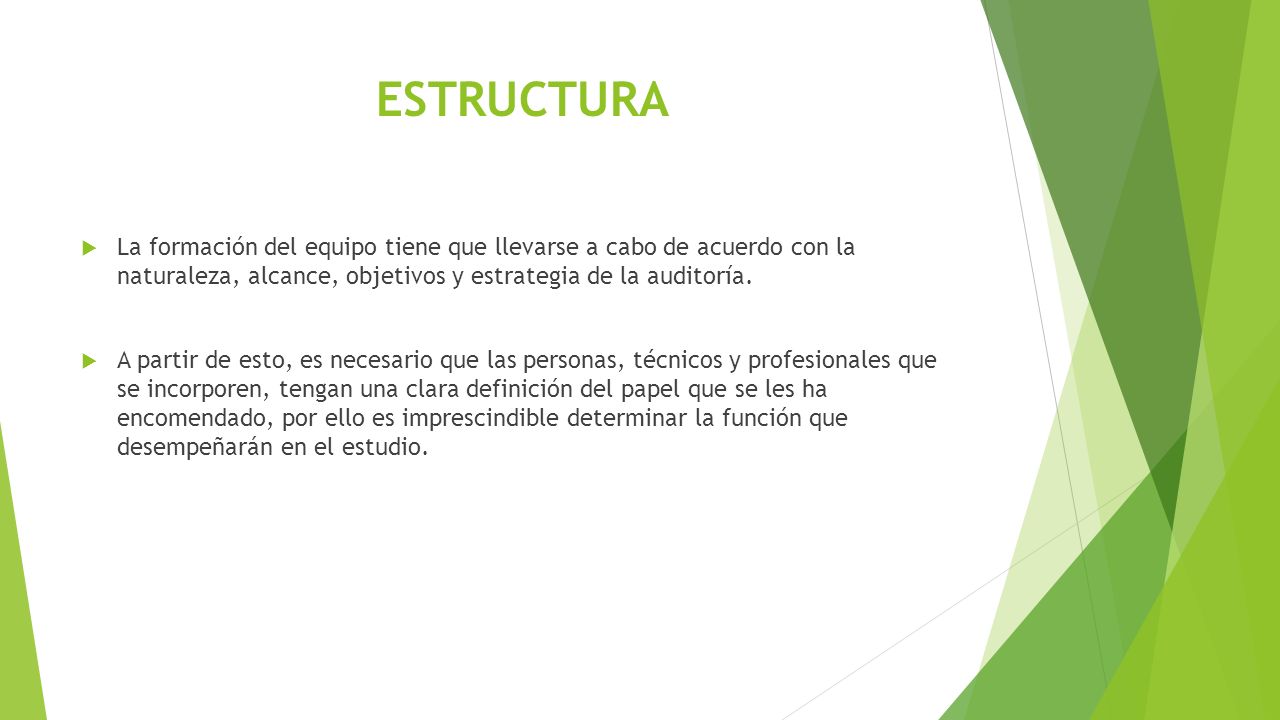 ESTRUCTURA

La formación del equipo tiene que llevarse a cabo de acuerdo con la naturaleza, alcance, objetivos y estrategia de la auditoría.

A partir de esto, es necesario que las personas, técnicos y profesionales que se incorporen, tengan una clara definición del papel que se les ha encomendado, por ello es imprescindible determinar la función que desempeñarán en el estudio.